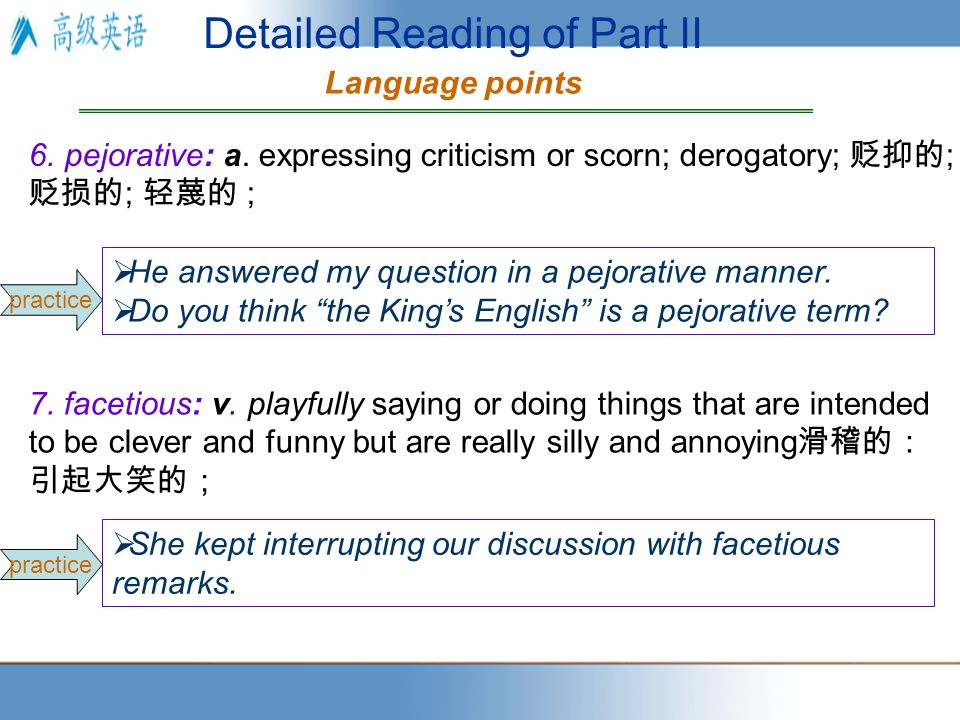 高级英语

Detailed Reading of Part II

Language points

6. pejorative: a. expressing criticism or scorn; derogatory; 贬抑的; 贬损的; 轻蔑的；

practice

➢He answered my question in a pejorative manner.
➢Do you think “the King’s English” is a pejorative term?

7. facetious: v. playfully saying or doing things that are intended to be clever and funny but are really silly and annoying滑稽的：引起大笑的；

practice

➢She kept interrupting our discussion with facetious remarks.